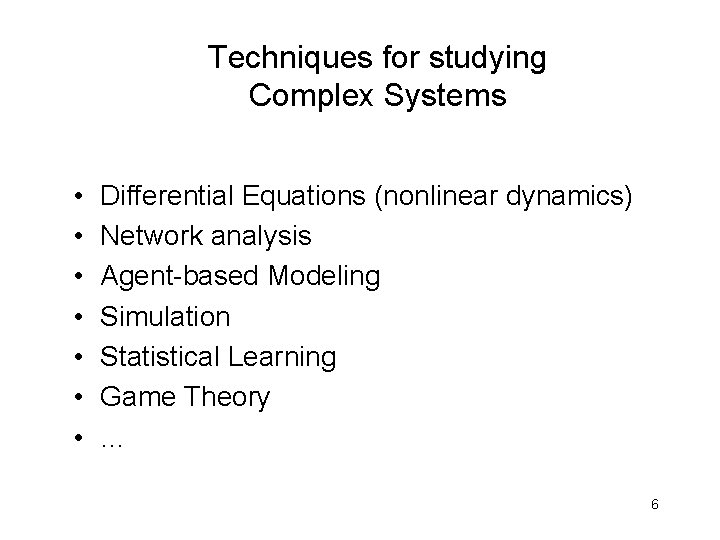 Techniques for studying
Complex Systems

• Differential Equations (nonlinear dynamics)
• Network analysis
• Agent-based Modeling
• Simulation
• Statistical Learning
• Game Theory
• …

6